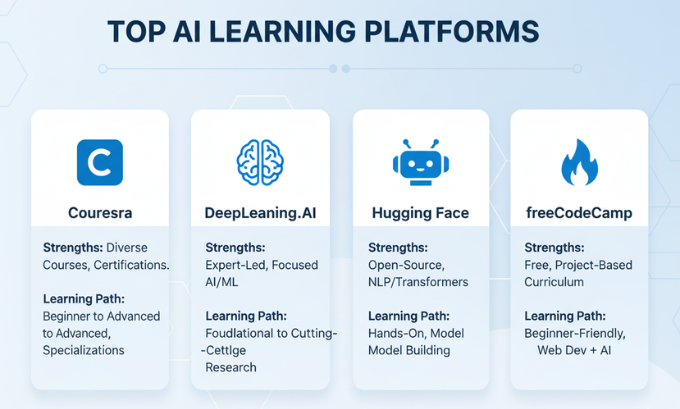 TOP AI LEARNING PLATFORMS

C

Couresra

Strengths: Diverse Courses, Certifications.

Learning Path: Beginner to Advanced to Advanced, Specializations

DeepLeaning.AI

Strengths: Expert-Led, Focused AI/ML

Learning Path: Foudlational to Cutting- -Cettlge Research

Hugging Face

Strengths: Open-Source, NLP/Transformers

Learning Path: Hands-On, Model Model Building

freeCodeCamp

Strengths: Free, Project-Based Curriculum

Learning Path: Beginner-Friendly, Web Dev + AI